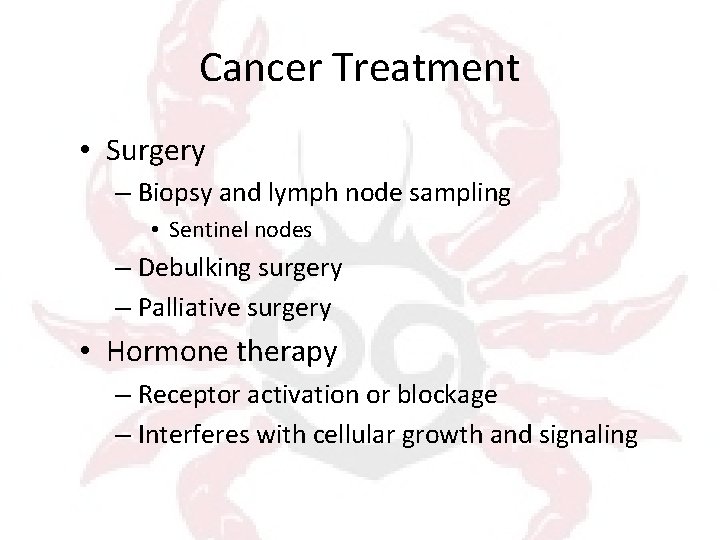 Cancer Treatment

• Surgery
– Biopsy and lymph node sampling
• Sentinel nodes
– Debulking surgery
– Palliative surgery
• Hormone therapy
– Receptor activation or blockage
– Interferes with cellular growth and signaling